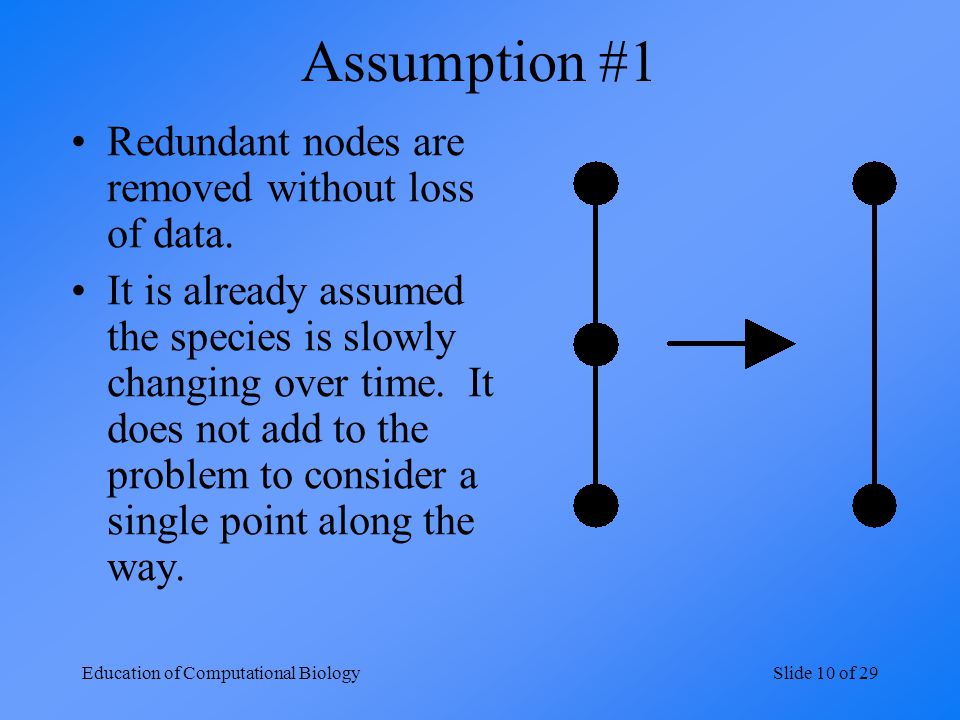 Assumption #1

• Redundant nodes are removed without loss of data.

• It is already assumed the species is slowly changing over time. It does not add to the problem to consider a single point along the way.

Education of Computational Biology

Slide 10 of 29